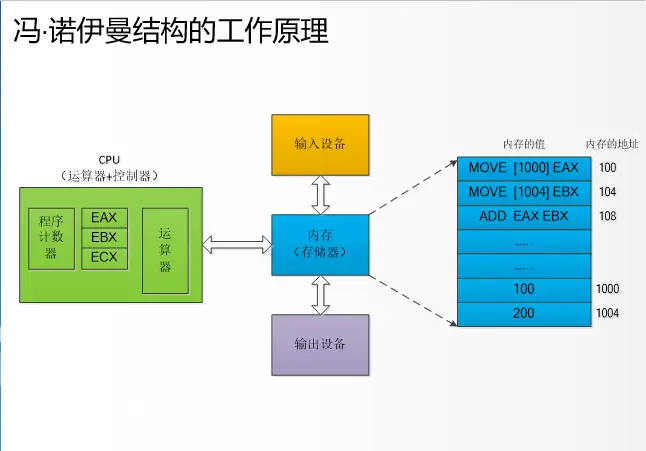 冯·诺伊曼结构的工作原理

CPU
（运算器+控制器）

程序计数器

EAX
EBX
ECX

运算器

输入设备

内存
（存储器）

输出设备

| 内存的值 | 内存的地址 |
|---|---|
| MOVE [1000] EAX | 100 |
| MOVE [1004] EBX | 104 |
| ADD EAX EBX | 108 |
| ...... | |
| ...... | |
| 100 | 1000 |
| 200 | 1004 |